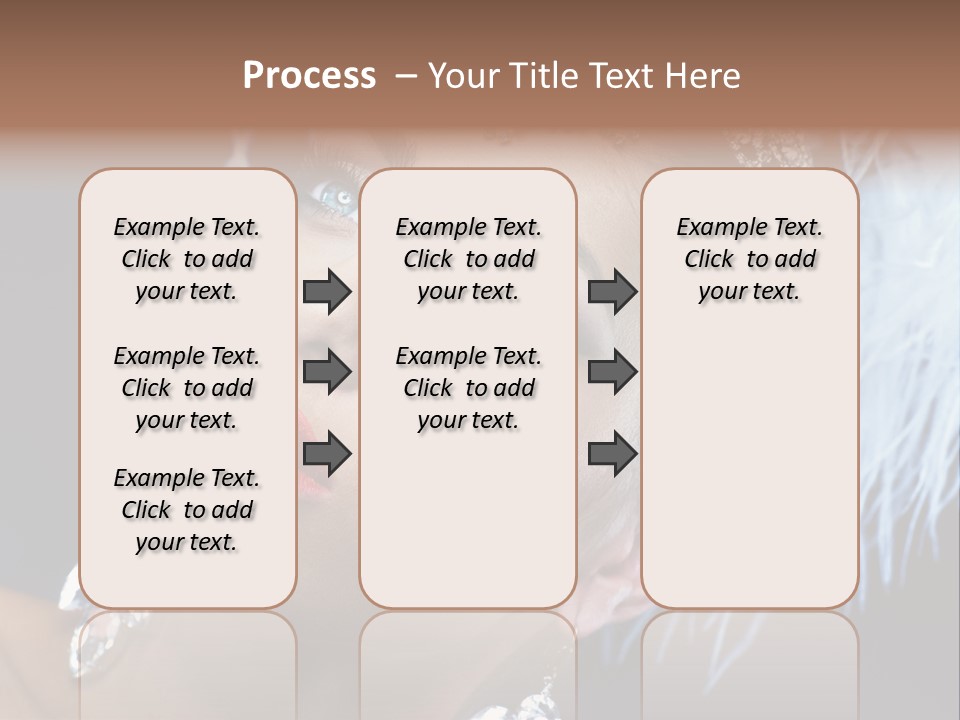 Process – Your Title Text Here

Example Text. Click to add your text.

Example Text. Click to add your text.

Example Text. Click to add your text.

Example Text. Click to add your text.

Example Text. Click to add your text.

Example Text. Click to add your text.